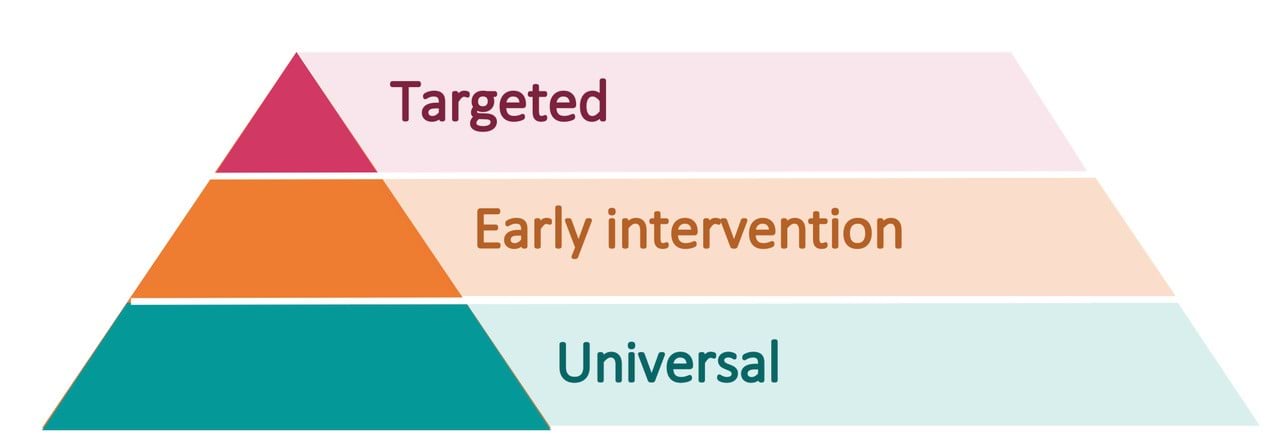 Targeted

Early intervention

Universal